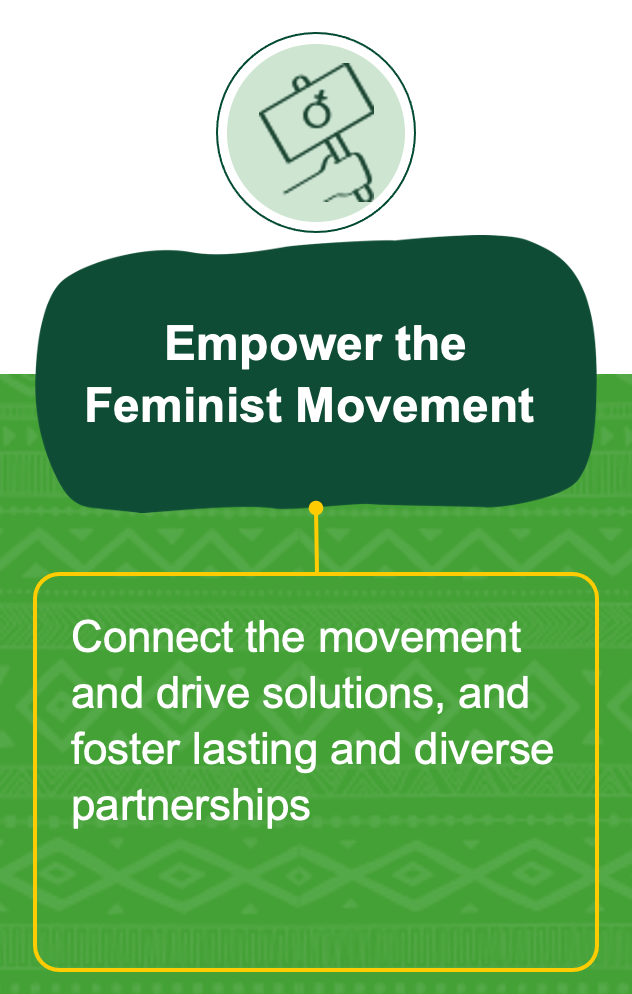 Empower the Feminist Movement

Connect the movement and drive solutions, and foster lasting and diverse partnerships